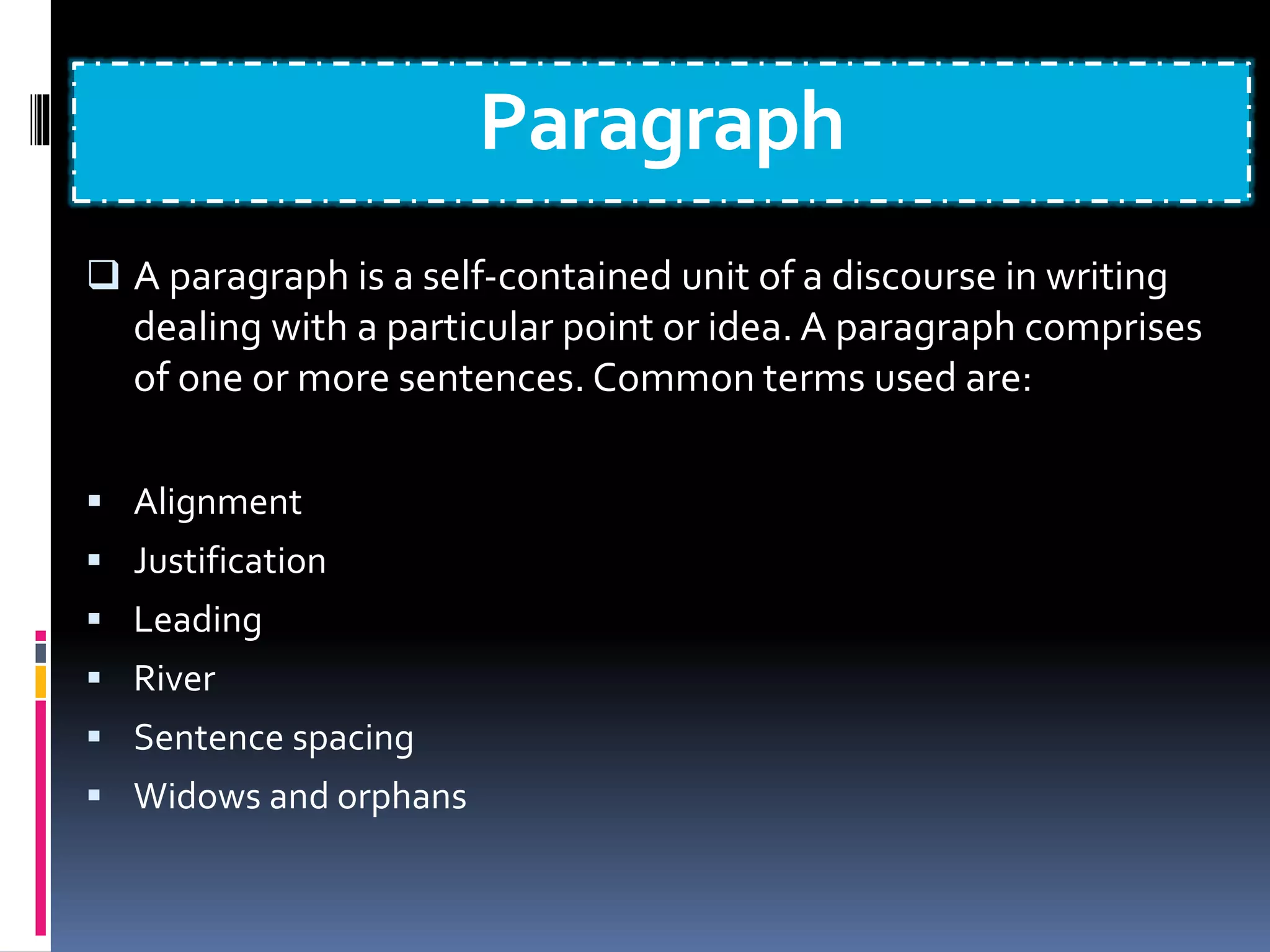 Paragraph

❑ A paragraph is a self-contained unit of a discourse in writing dealing with a particular point or idea. A paragraph comprises of one or more sentences. Common terms used are:

▪ Alignment
▪ Justification
▪ Leading
▪ River
▪ Sentence spacing
▪ Widows and orphans